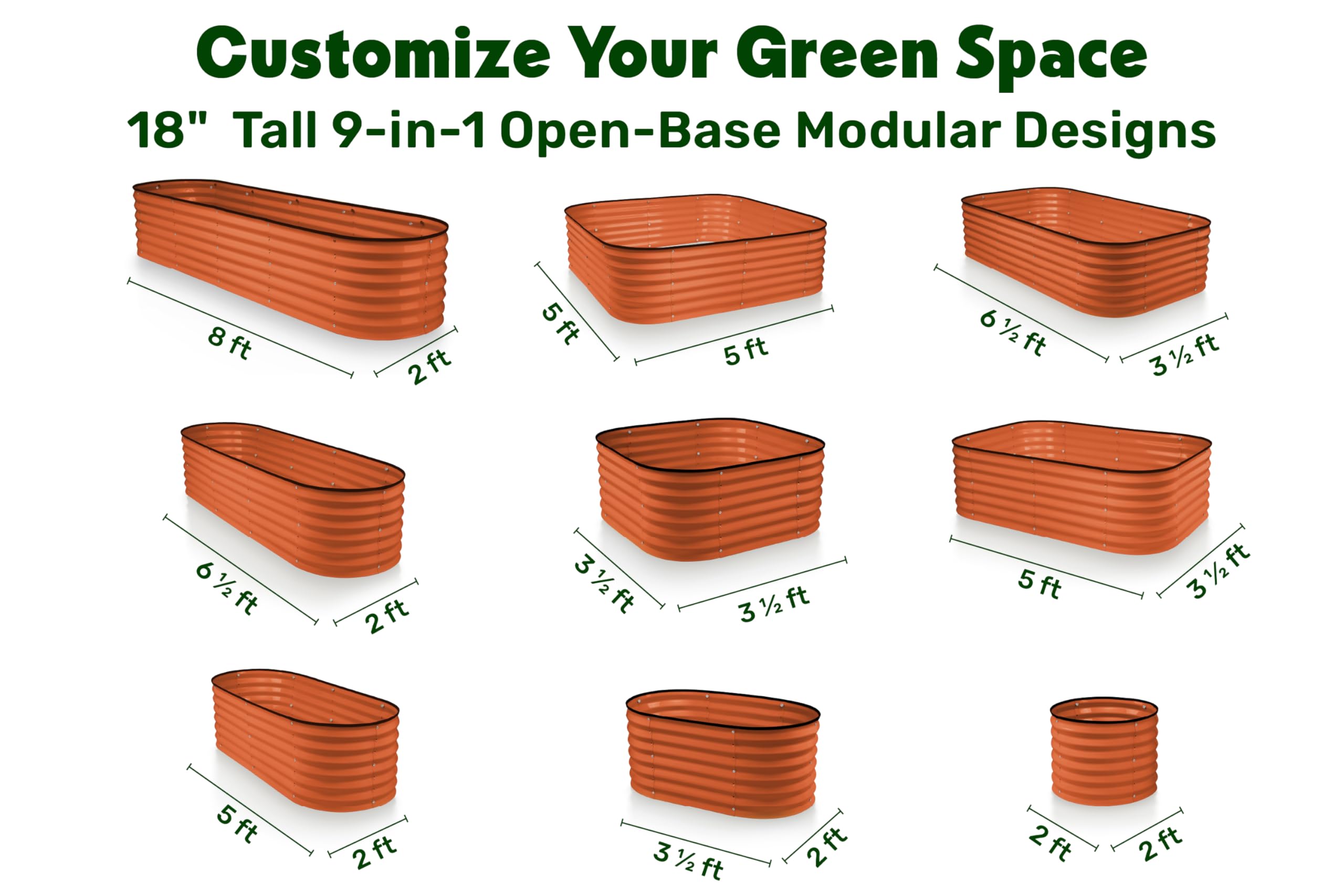 Customize Your Green Space
18" Tall 9-in-1 Open-Base Modular Designs

8 ft
2 ft

5 ft
5 ft

6 ½ ft
3 ½ ft

6 ½ ft
2 ft

3 ½ ft
3 ½ ft

5 ft
3 ½ ft

5 ft
2 ft

3 ½ ft
2 ft

2 ft
2 ft